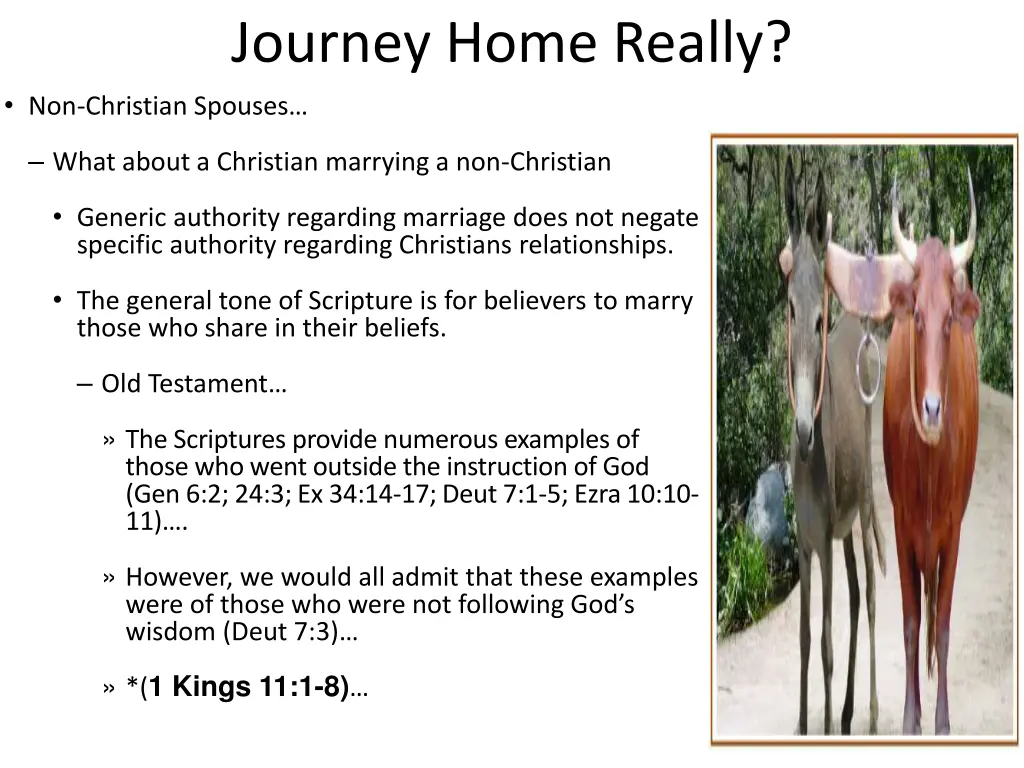 Journey Home Really?

• Non-Christian Spouses…

– What about a Christian marrying a non-Christian

• Generic authority regarding marriage does not negate specific authority regarding Christians relationships.

• The general tone of Scripture is for believers to marry those who share in their beliefs.

– Old Testament…

» The Scriptures provide numerous examples of those who went outside the instruction of God (Gen 6:2; 24:3; Ex 34:14-17; Deut 7:1-5; Ezra 10:10-11)….

» However, we would all admit that these examples were of those who were not following God's wisdom (Deut 7:3)…

» *(1 Kings 11:1-8)…